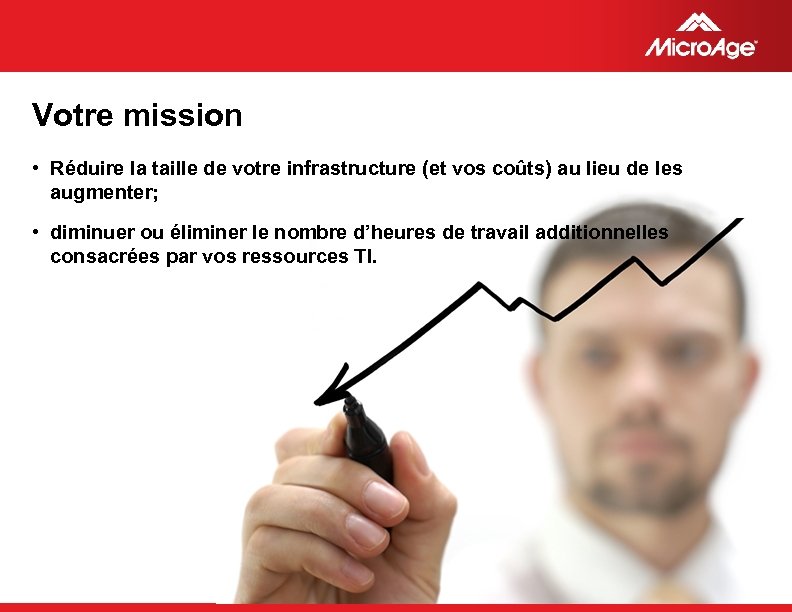 MicroAge

Votre mission

• Réduire la taille de votre infrastructure (et vos coûts) au lieu de les augmenter;

• diminuer ou éliminer le nombre d'heures de travail additionnelles consacrées par vos ressources TI.